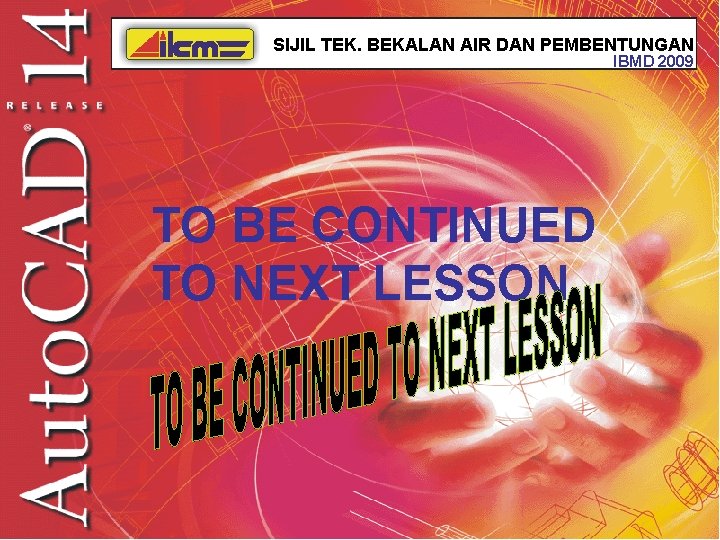 AutoCAD® RELEASE 14

ikm

SIJIL TEK. BEKALAN AIR DAN PEMBENTUNGAN
IBMD 2009

TO BE CONTINUED TO NEXT LESSON

TO BE CONTINUED TO NEXT LESSON